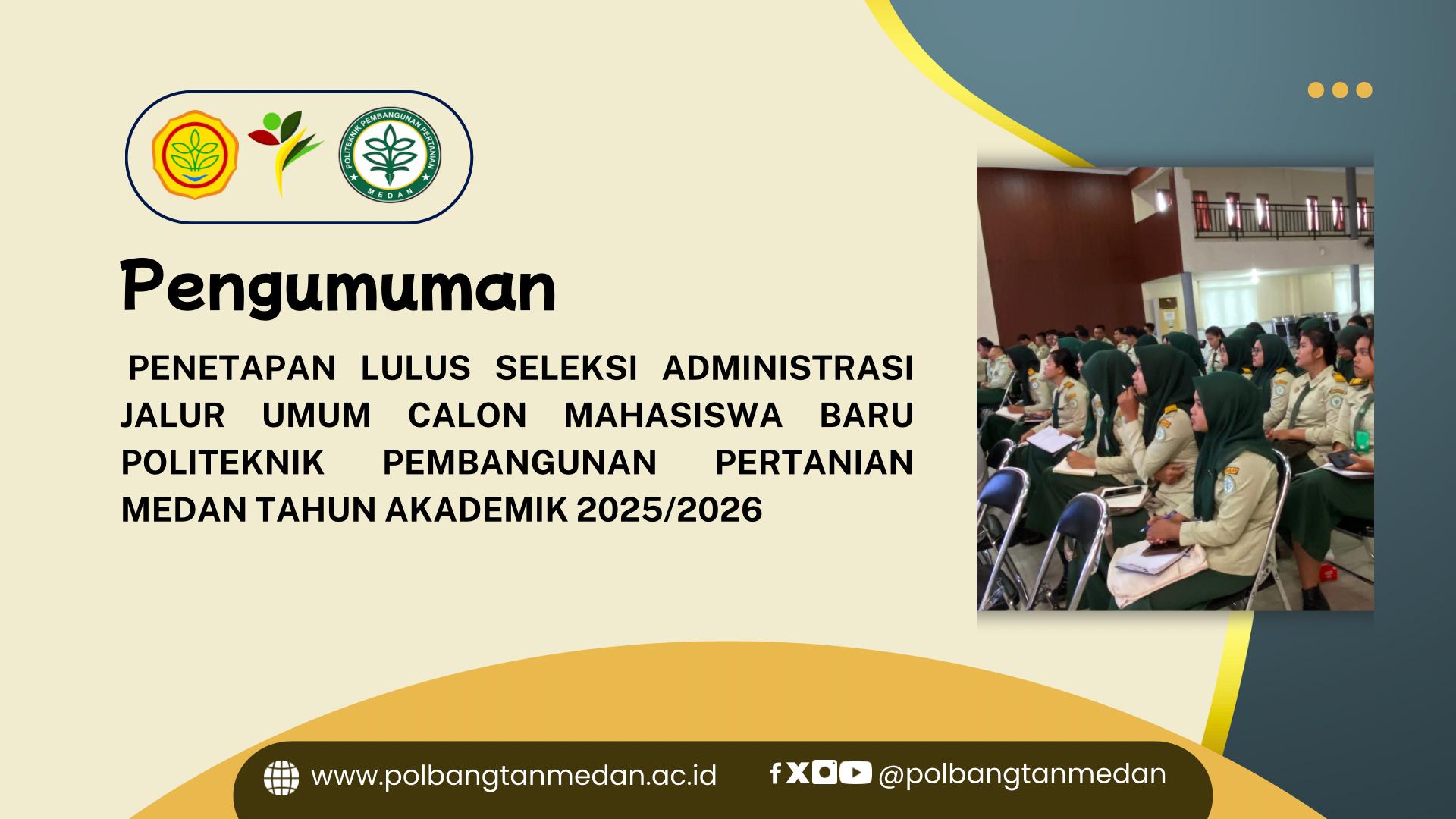 POLITEKNIK PEMBANGUNAN PERTANIAN
MEDAN

Pengumuman

PENETAPAN LULUS SELEKSI ADMINISTRASI JALUR UMUM CALON MAHASISWA BARU POLITEKNIK PEMBANGUNAN PERTANIAN MEDAN TAHUN AKADEMIK 2025/2026

www.polbangtanmedan.ac.id @polbangtanmedan